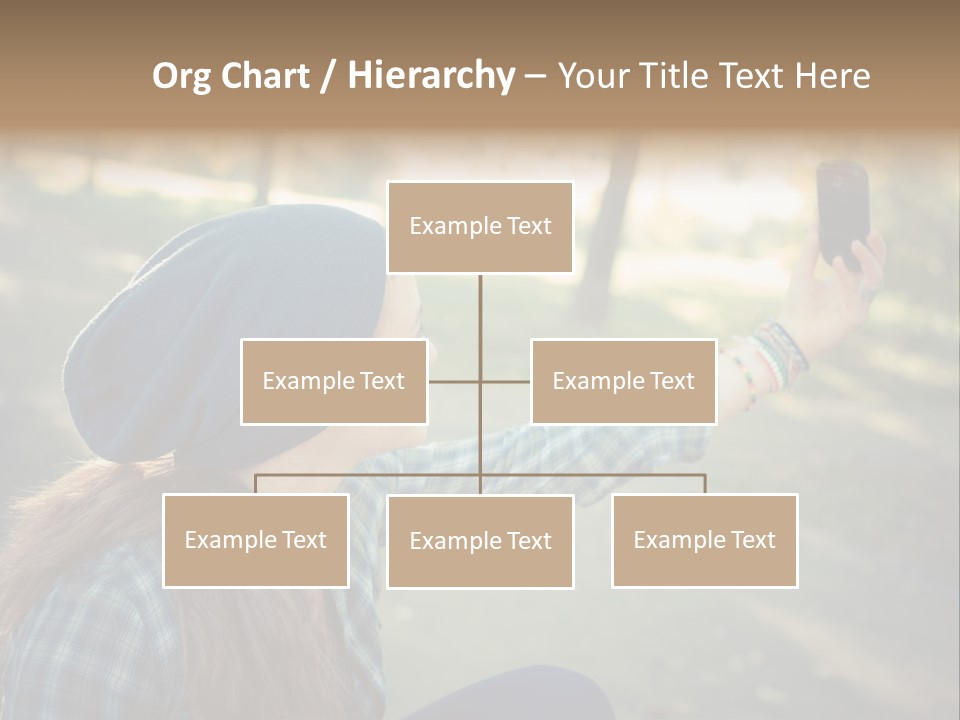 Org Chart / Hierarchy – Your Title Text Here

Example Text

Example Text

Example Text

Example Text

Example Text

Example Text